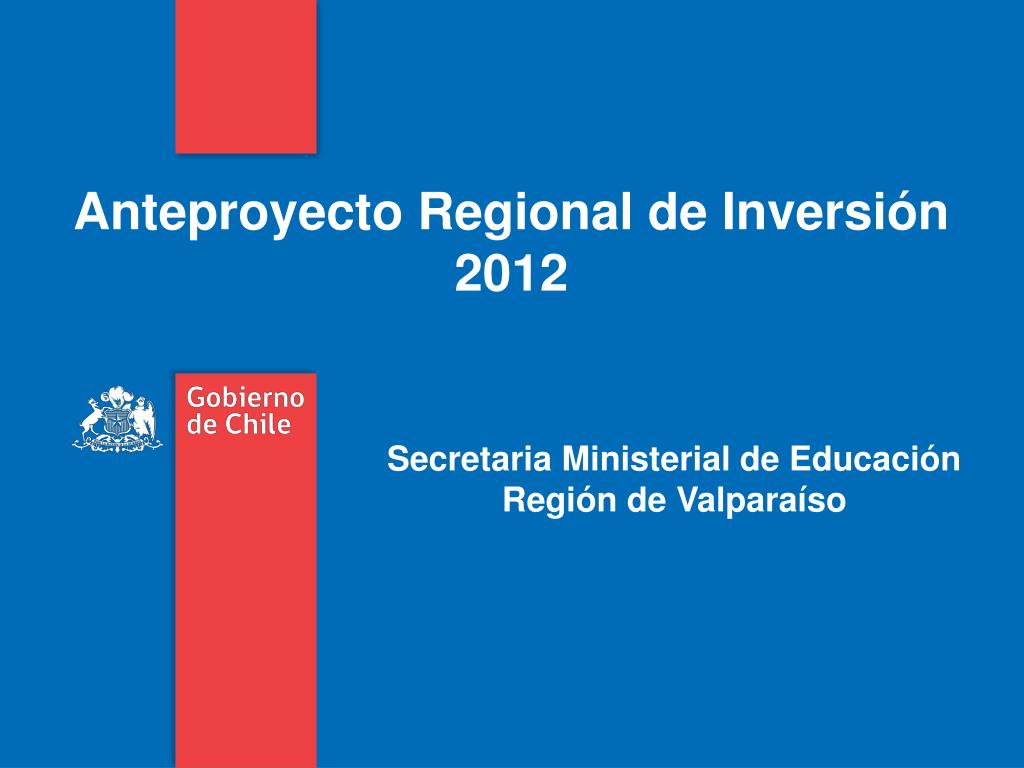 Anteproyecto Regional de Inversión 2012

Gobierno de Chile

Secretaria Ministerial de Educación
Región de Valparaíso